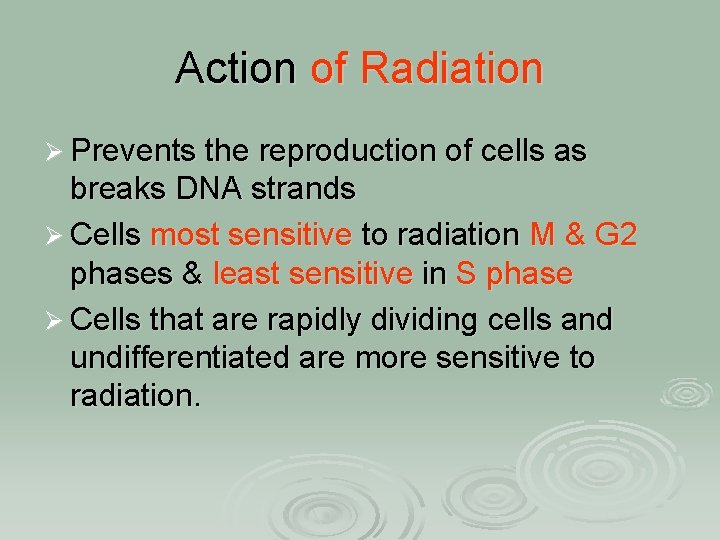 Action of Radiation

➢ Prevents the reproduction of cells as breaks DNA strands

➢ Cells most sensitive to radiation M & G2 phases & least sensitive in S phase

➢ Cells that are rapidly dividing cells and undifferentiated are more sensitive to radiation.